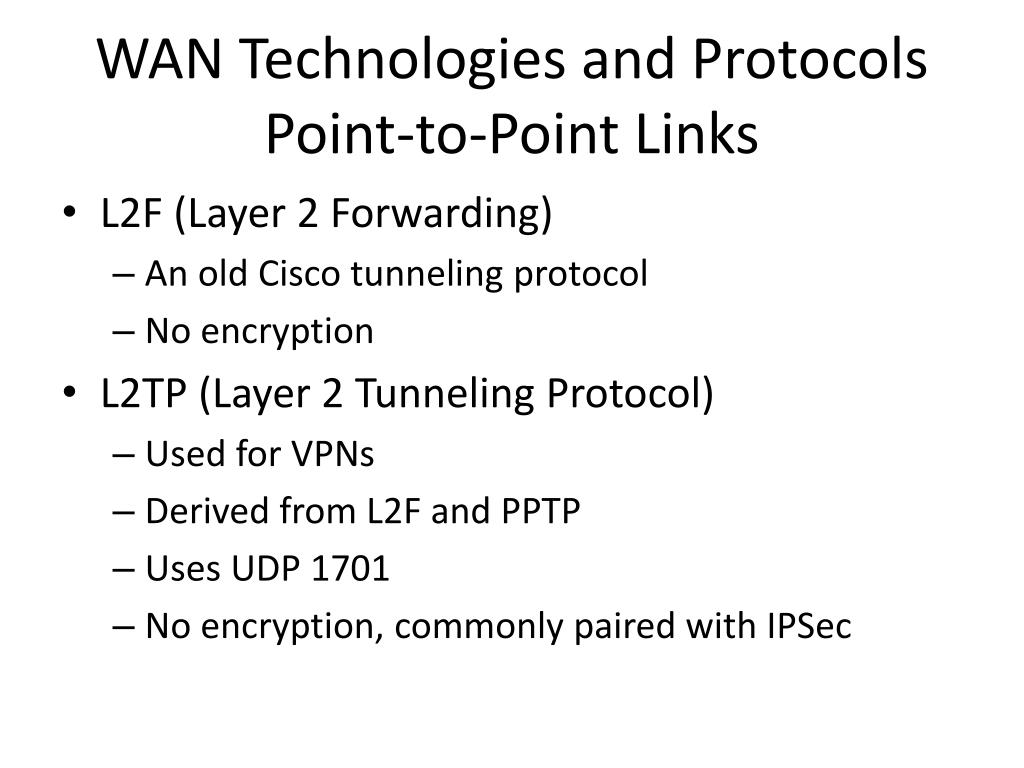 WAN Technologies and Protocols
Point-to-Point Links

• L2F (Layer 2 Forwarding)
– An old Cisco tunneling protocol
– No encryption
• L2TP (Layer 2 Tunneling Protocol)
– Used for VPNs
– Derived from L2F and PPTP
– Uses UDP 1701
– No encryption, commonly paired with IPSec